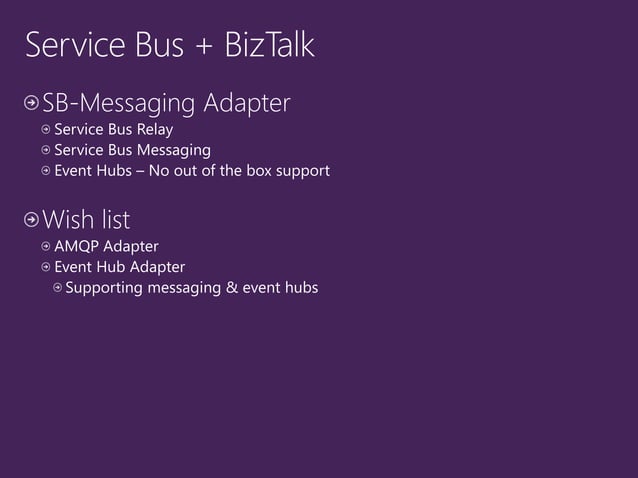 Service Bus + BizTalk

SB-Messaging Adapter
Service Bus Relay
Service Bus Messaging
Event Hubs – No out of the box support

Wish list
AMQP Adapter
Event Hub Adapter
Supporting messaging & event hubs